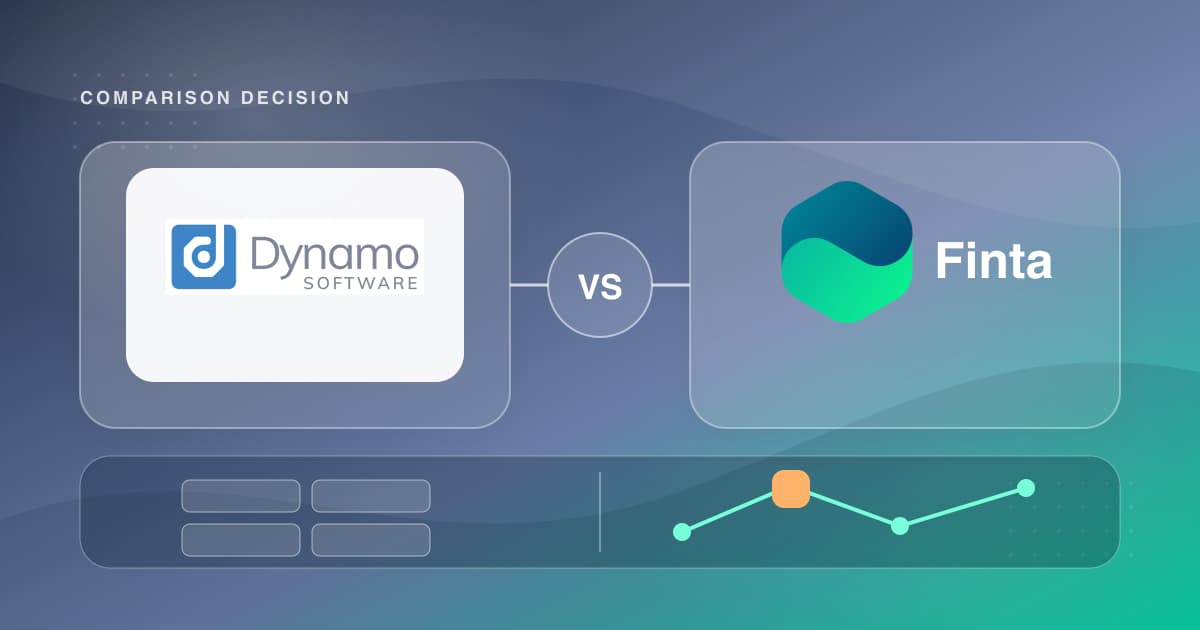 COMPARISON DECISION

Dynamo SOFTWARE

VS

Finta